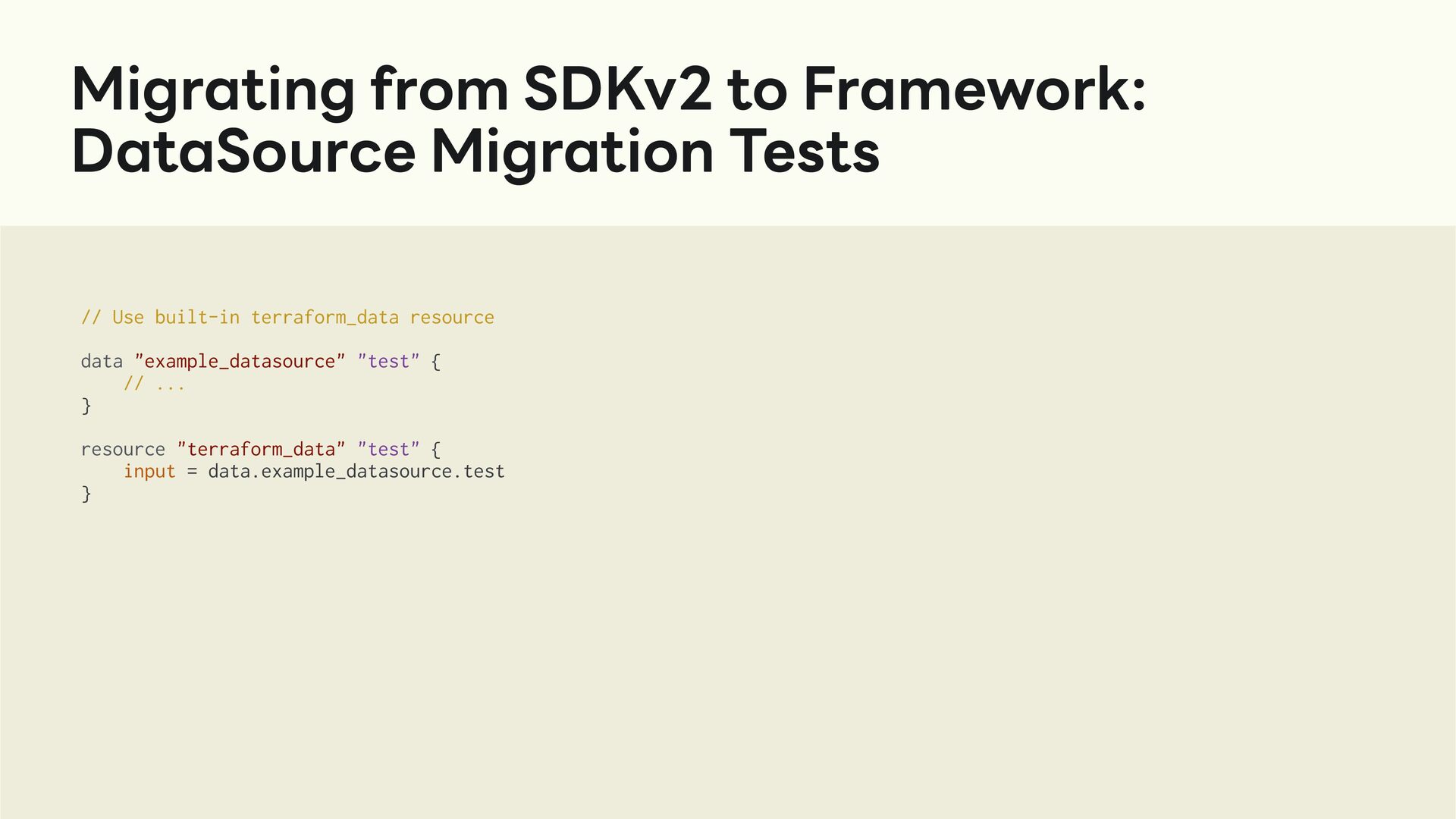 Migrating from SDKv2 to Framework: DataSource Migration Tests

// Use built-in terraform_data resource

data "example_datasource" "test" {
    // ...
}

resource "terraform_data" "test" {
    input = data.example_datasource.test
}